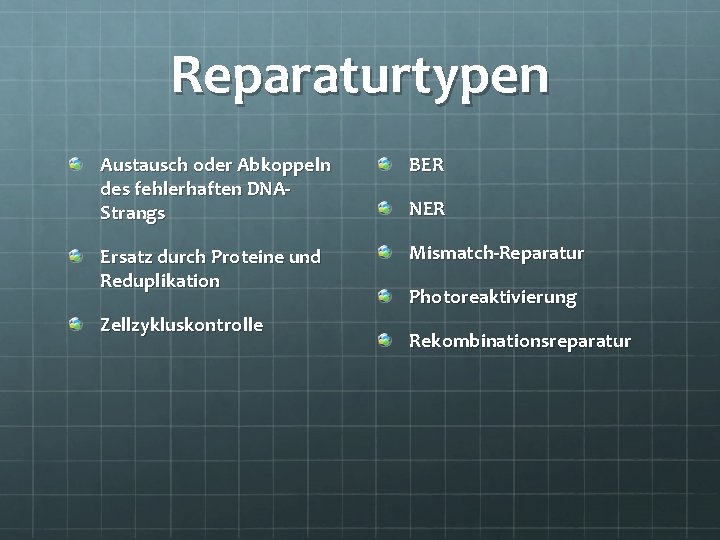 Reparaturtypen

Austausch oder Abkoppeln des fehlerhaften DNA-Strangs

Ersatz durch Proteine und Reduplikation

Zellzykluskontrolle

BER

NER

Mismatch-Reparatur

Photoreaktivierung

Rekombinationsreparatur